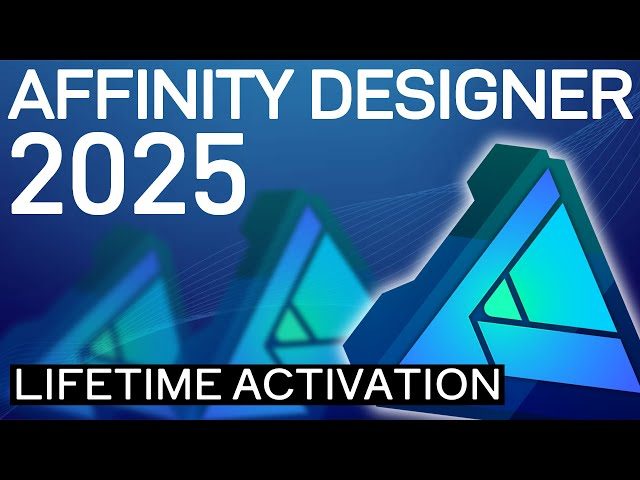 AFFINITY DESIGNER
2025

LIFETIME ACTIVATION